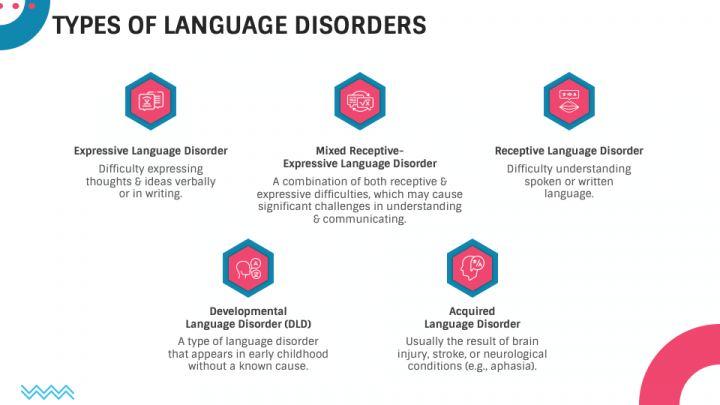 TYPES OF LANGUAGE DISORDERS

Expressive Language Disorder

Difficulty expressing thoughts & ideas verbally or in writing.

Mixed Receptive-Expressive Language Disorder

A combination of both receptive & expressive difficulties, which may cause significant challenges in understanding & communicating.

Receptive Language Disorder

Difficulty understanding spoken or written language.

Developmental Language Disorder (DLD)

A type of language disorder that appears in early childhood without a known cause.

Acquired Language Disorder

Usually the result of brain injury, stroke, or neurological conditions (e.g., aphasia).